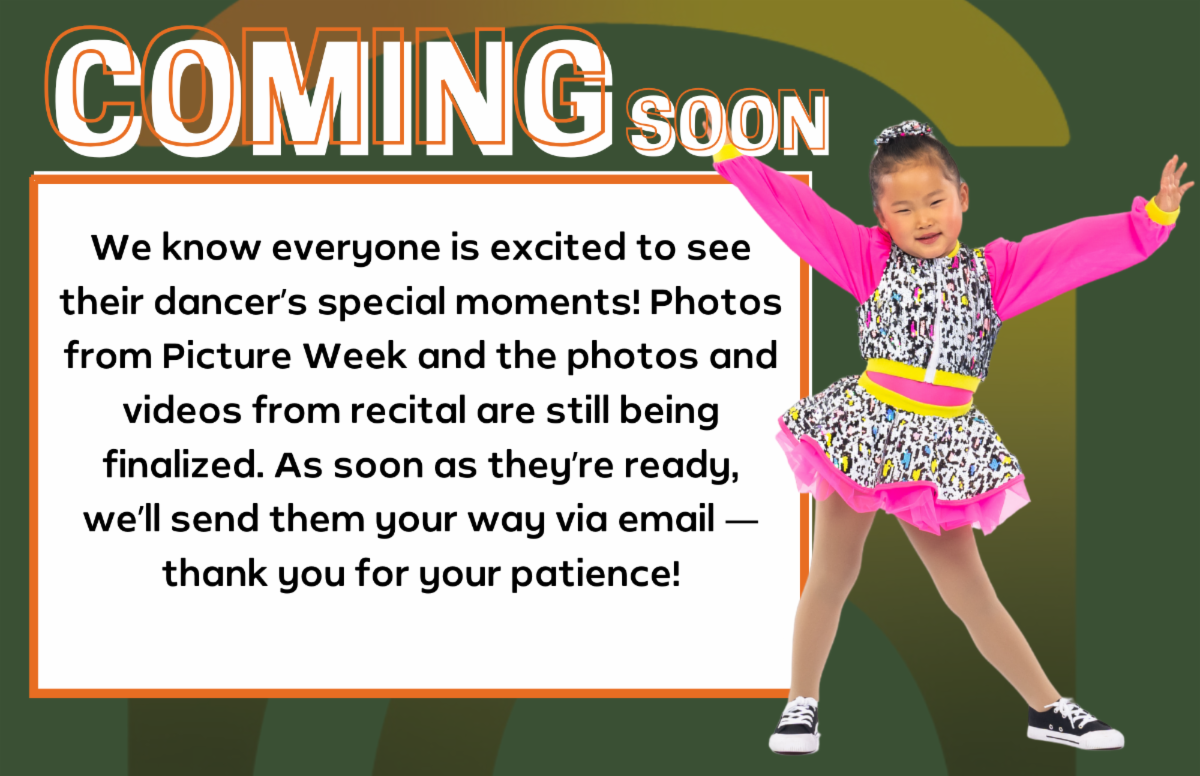 COMING SOON

We know everyone is excited to see their dancer's special moments! Photos from Picture Week and the photos and videos from recital are still being finalized. As soon as they're ready, we'll send them your way via email — thank you for your patience!